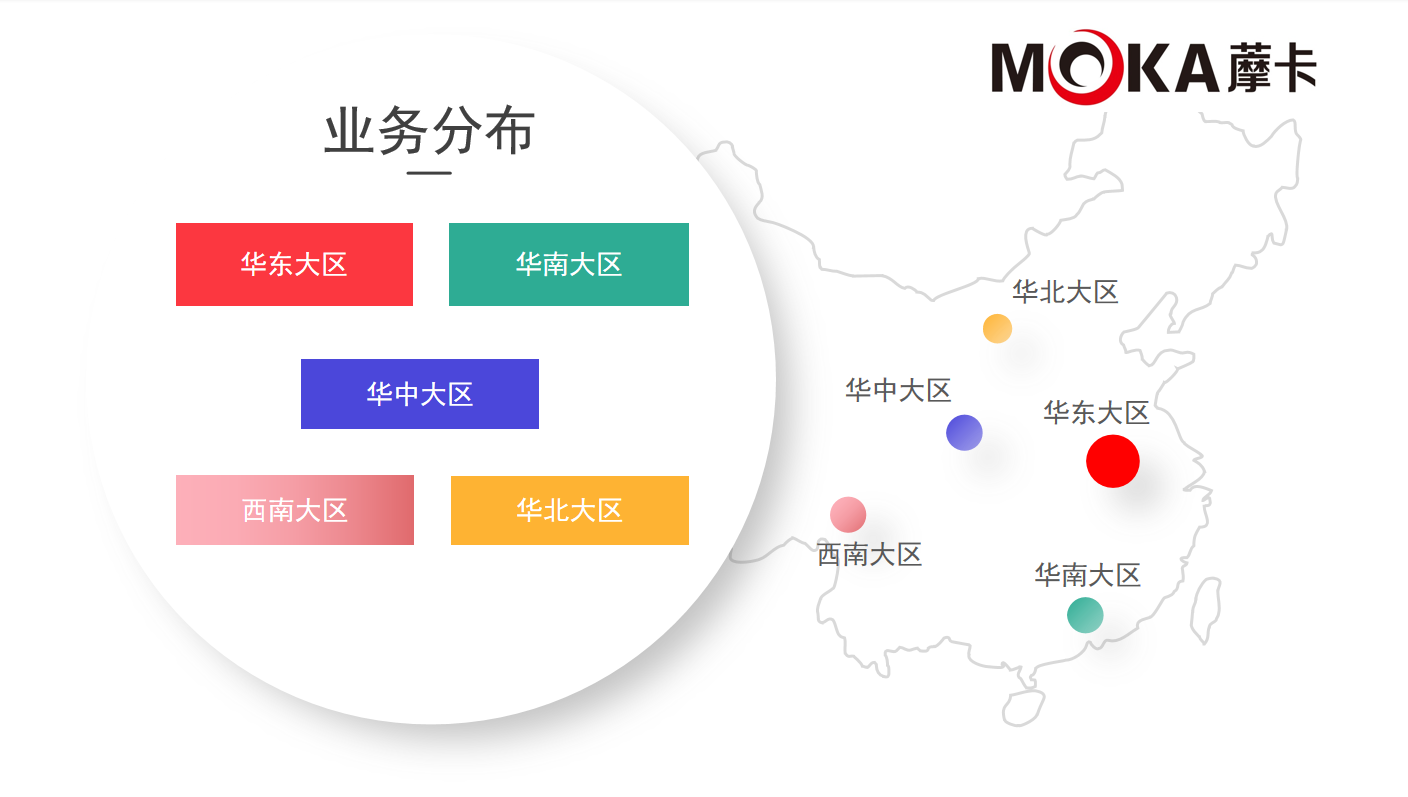 MOKA 摩卡

业务分布

华东大区
华南大区
华中大区
西南大区
华北大区

华北大区
华中大区
华东大区
西南大区
华南大区